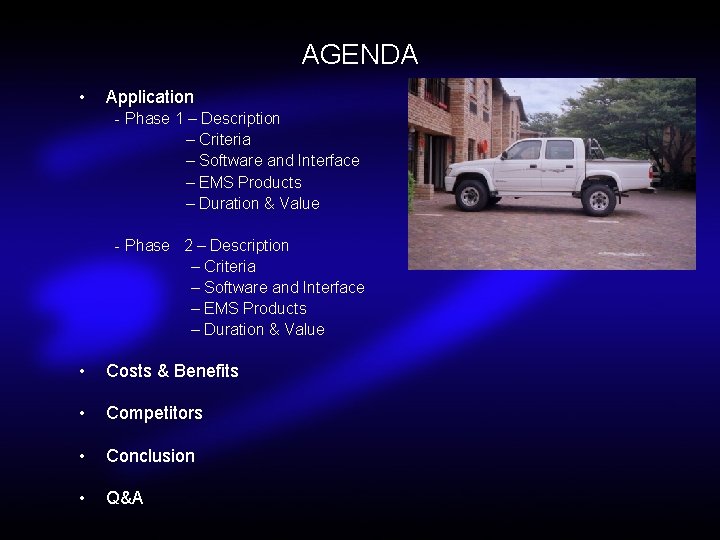 AGENDA

• Application
- Phase 1 – Description
– Criteria
– Software and Interface
– EMS Products
– Duration & Value

- Phase 2 – Description
– Criteria
– Software and Interface
– EMS Products
– Duration & Value

• Costs & Benefits

• Competitors

• Conclusion

• Q&A